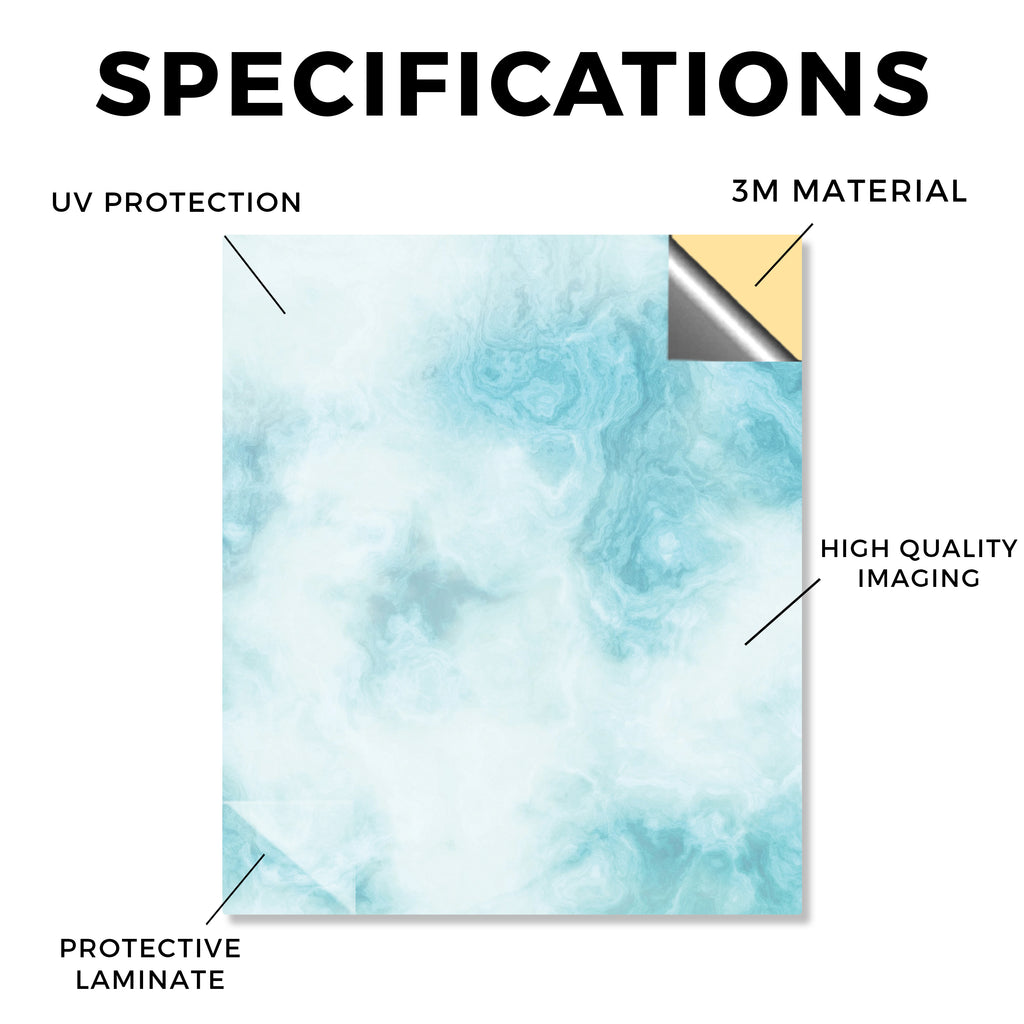 SPECIFICATIONS

UV PROTECTION

3M MATERIAL

HIGH QUALITY IMAGING

PROTECTIVE LAMINATE